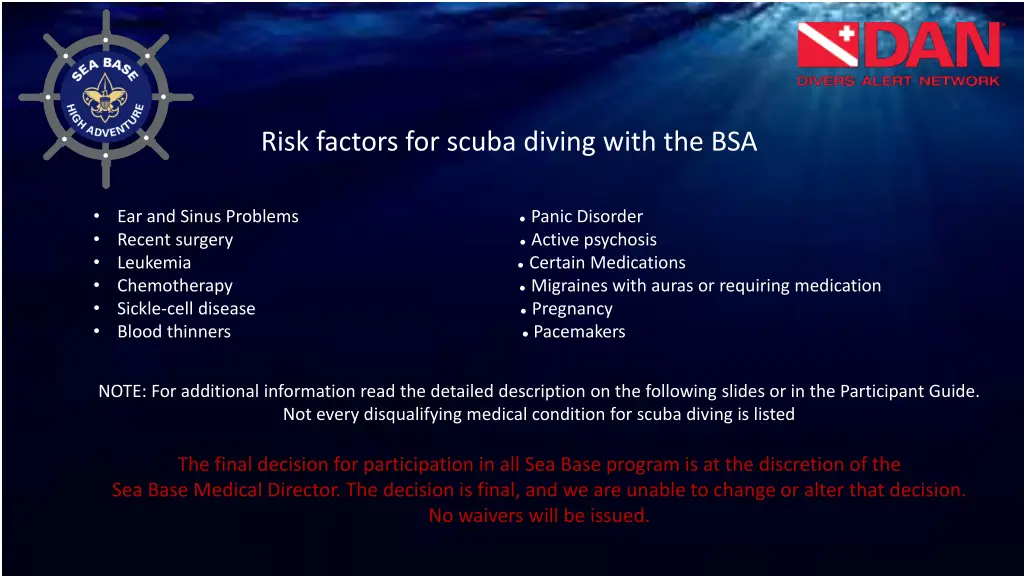 SEA BASE
HIGH ADVENTURE

DAN
DIVERS ALERT NETWORK

Risk factors for scuba diving with the BSA

• Ear and Sinus Problems
• Recent surgery
• Leukemia
• Chemotherapy
• Sickle-cell disease
• Blood thinners

• Panic Disorder
• Active psychosis
• Certain Medications
• Migraines with auras or requiring medication
• Pregnancy
• Pacemakers

NOTE: For additional information read the detailed description on the following slides or in the Participant Guide. Not every disqualifying medical condition for scuba diving is listed

The final decision for participation in all Sea Base program is at the discretion of the Sea Base Medical Director. The decision is final, and we are unable to change or alter that decision. No waivers will be issued.